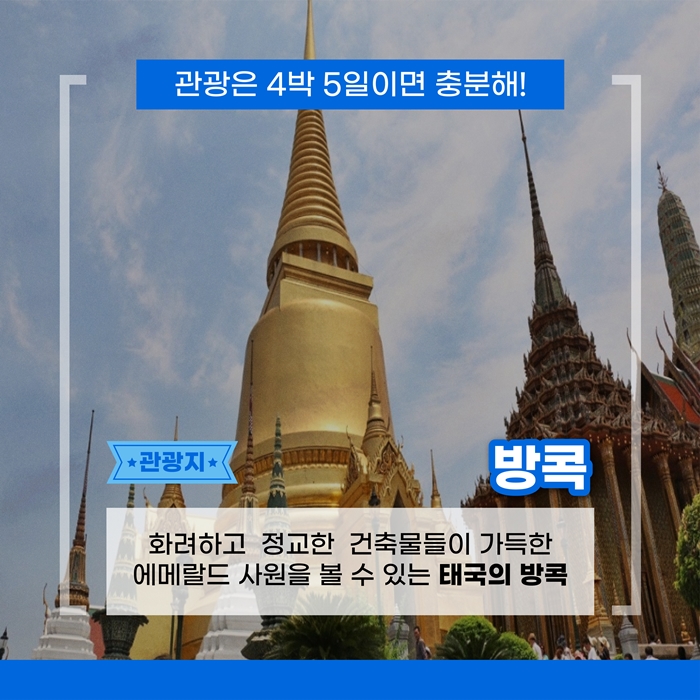 관광은 4박 5일이면 충분해!

★관광지★

방콕

화려하고 정교한 건축물들이 가득한 에메랄드 사원을 볼 수 있는 태국의 방콕